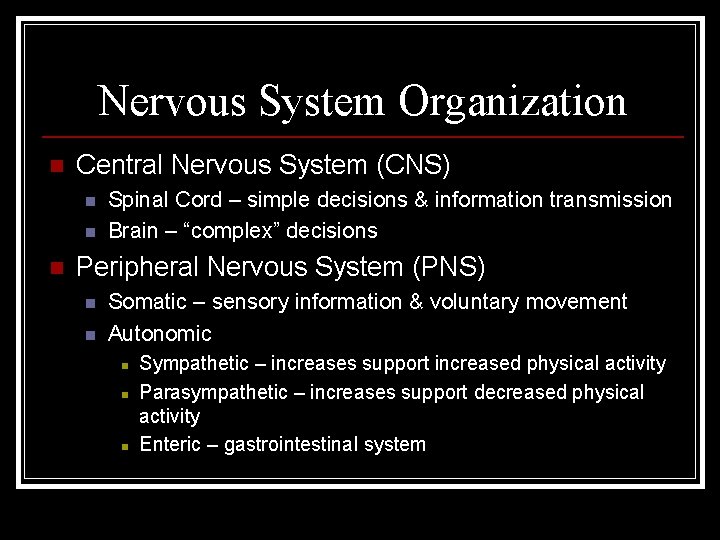 Nervous System Organization

Central Nervous System (CNS)

Spinal Cord – simple decisions & information transmission

Brain – “complex” decisions

Peripheral Nervous System (PNS)

Somatic – sensory information & voluntary movement

Autonomic

Sympathetic – increases support increased physical activity

Parasympathetic – increases support decreased physical activity

Enteric – gastrointestinal system